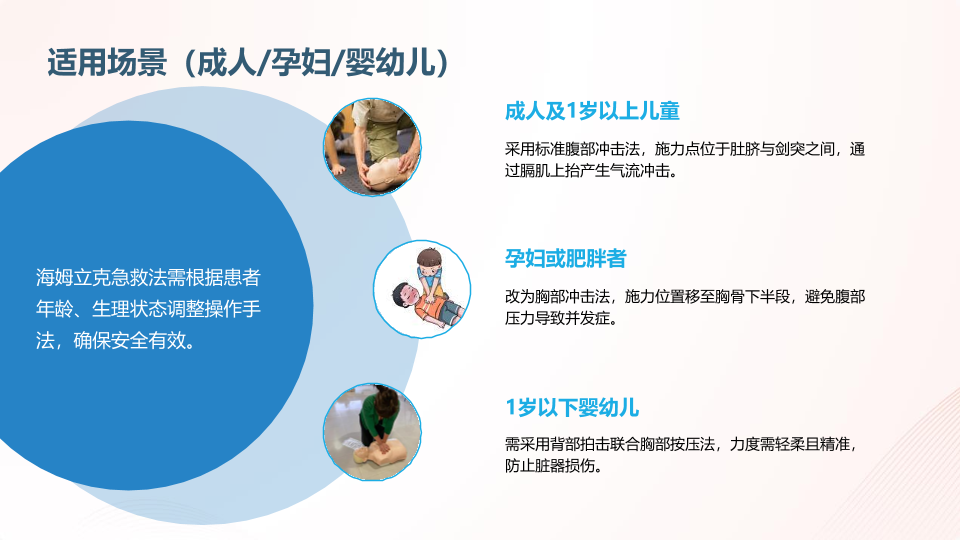 适用场景（成人/孕妇/婴幼儿）

海姆立克急救法需根据患者年龄、生理状态调整操作手法，确保安全有效。

成人及1岁以上儿童

采用标准腹部冲击法，施力点位于肚脐与剑突之间，通过膈肌上抬产生气流冲击。

孕妇或肥胖者

改为胸部冲击法，施力位置移至胸骨下半段，避免腹部压力导致并发症。

1岁以下婴幼儿

需采用背部拍击联合胸部按压法，力度需轻柔且精准，防止脏器损伤。